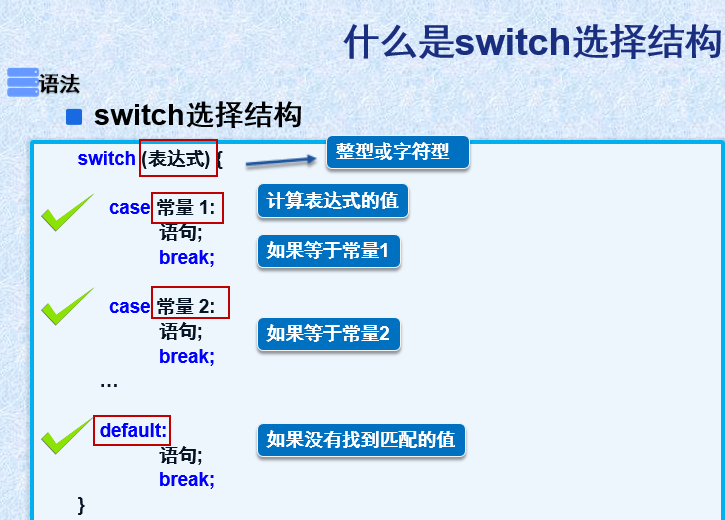 什么是switch选择结构

语法

switch选择结构

switch (表达式) {

整型或字符型

case 常量 1:
语句;
break;

计算表达式的值

如果等于常量1

case 常量 2:
语句;
break;

如果等于常量2

…

default:
语句;
break;

如果没有找到匹配的值

}